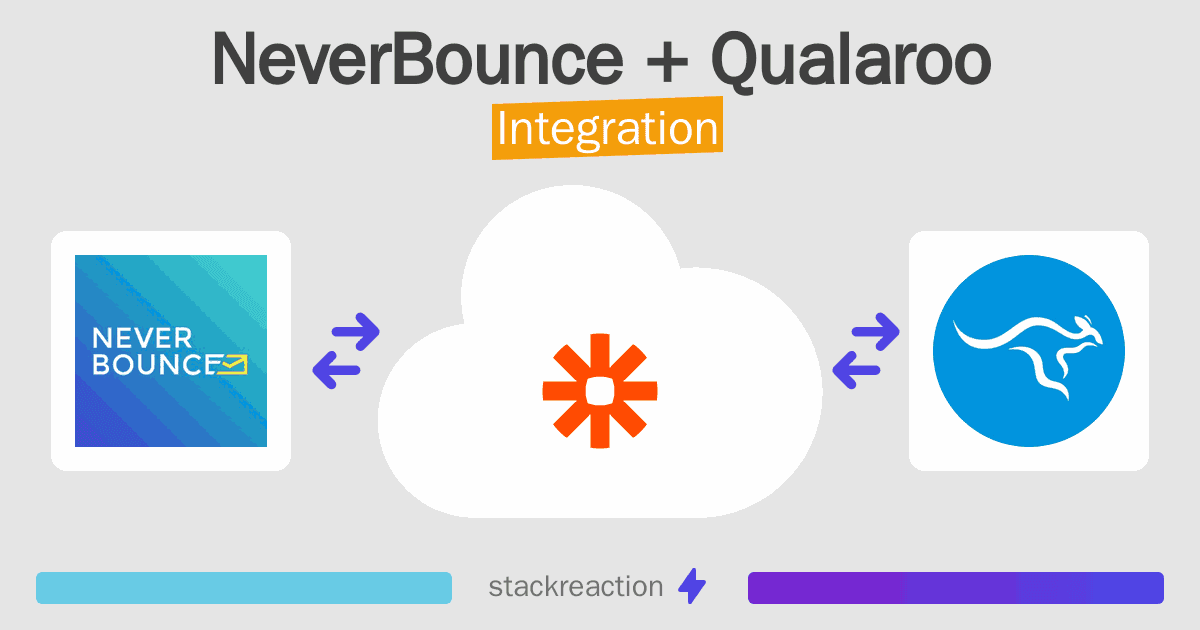 NeverBounce + Qualaroo
Integration

NEVER
BOUNCE

stackreaction